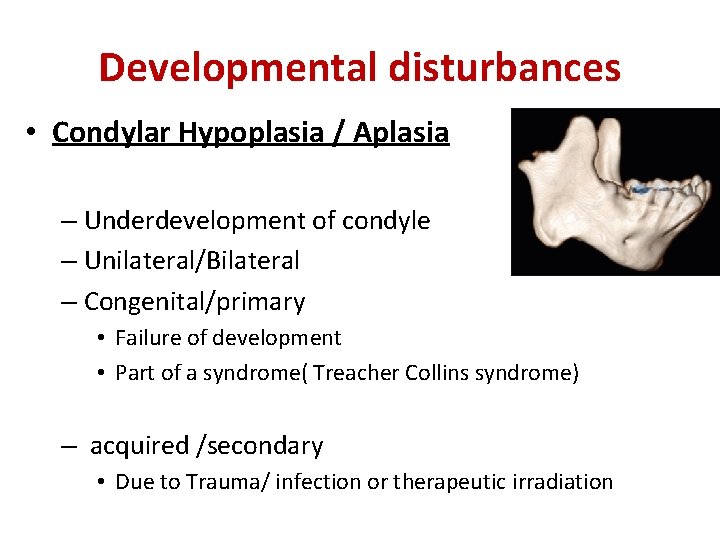 Developmental disturbances

• Condylar Hypoplasia / Aplasia

– Underdevelopment of condyle
– Unilateral/Bilateral
– Congenital/primary
• Failure of development
• Part of a syndrome( Treacher Collins syndrome)

– acquired /secondary
• Due to Trauma/ infection or therapeutic irradiation